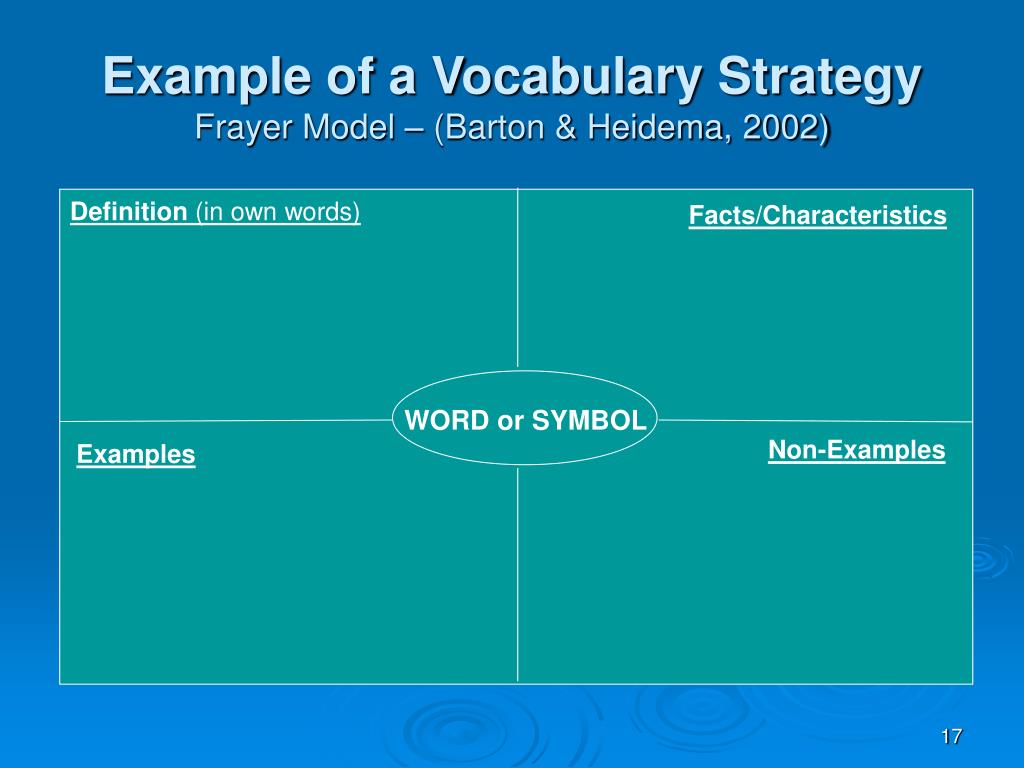 Example of a Vocabulary Strategy
Frayer Model – (Barton & Heidema, 2002)

Definition (in own words)

Facts/Characteristics

WORD or SYMBOL

Examples

Non-Examples

17